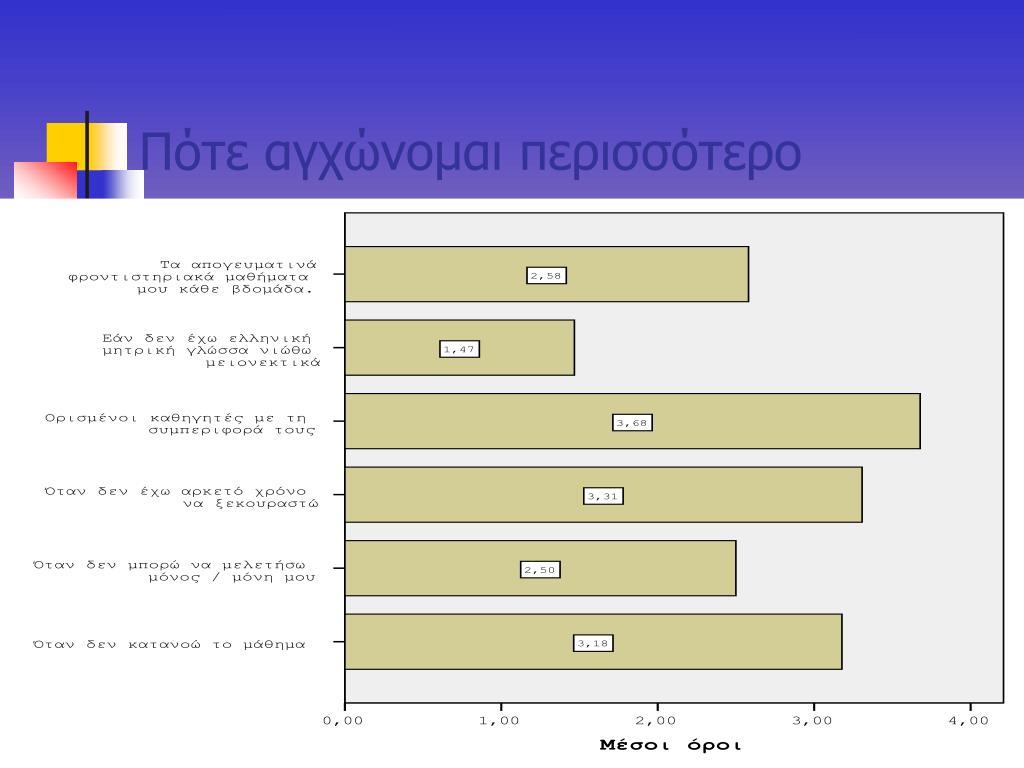 Πότε αγχώνομαι περισσότερο

Τα απογευματινά φροντιστηριακά μαθήματα μου κάθε βδομάδα.

2,58

Εάν δεν έχω ελληνική μητρική γλώσσα νιώθω μειονεκτικά

1,47

Ορισμένοι καθηγητές με τη συμπεριφορά τους

3,68

Όταν δεν έχω αρκετό χρόνο να ξεκουραστώ

3,31

Όταν δεν μπορώ να μελετήσω μόνος / μόνη μου

2,50

Όταν δεν κατανοώ το μάθημα

3,18

0,00 1,00 2,00 3,00 4,00

Μέσοι όροι